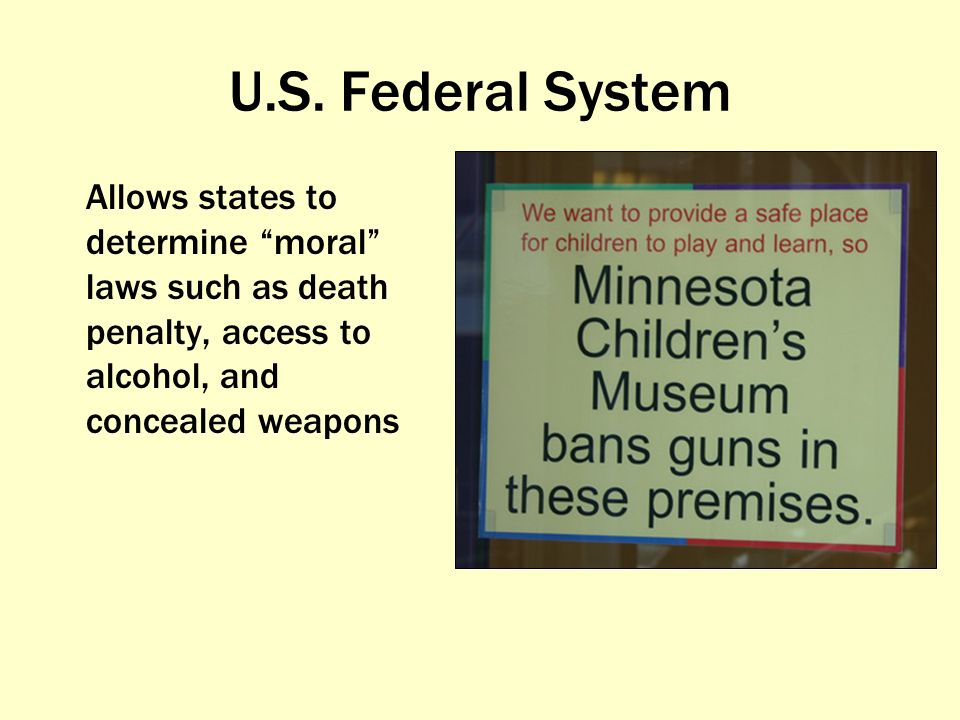 U.S. Federal System

Allows states to determine “moral” laws such as death penalty, access to alcohol, and concealed weapons

We want to provide a safe place for children to play and learn, so

Minnesota Children’s Museum bans guns in these premises.